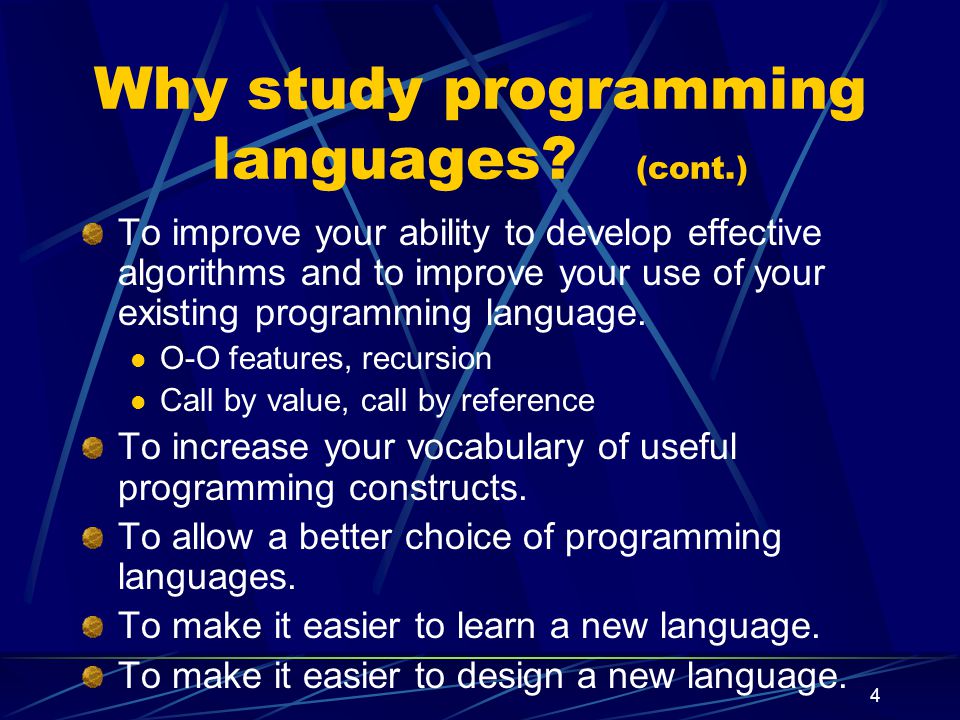 Why study programming languages? (cont.)

To improve your ability to develop effective algorithms and to improve your use of your existing programming language.

O-O features, recursion

Call by value, call by reference

To increase your vocabulary of useful programming constructs.

To allow a better choice of programming languages.

To make it easier to learn a new language.

To make it easier to design a new language.

4